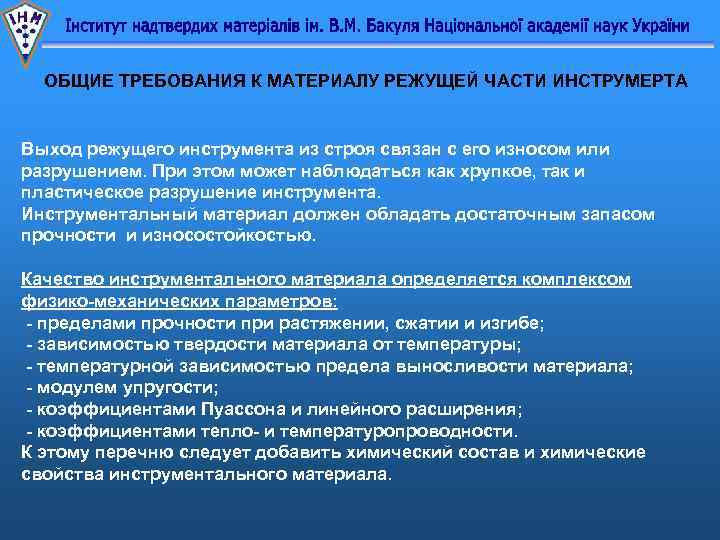 ІНМ

Інститут надтвердих матеріалів ім. В.М. Бакуля Національної академії наук України

ОБЩИЕ ТРЕБОВАНИЯ К МАТЕРИАЛУ РЕЖУЩЕЙ ЧАСТИ ИНСТРУМЕРТА

Выход режущего инструмента из строя связан с его износом или разрушением. При этом может наблюдаться как хрупкое, так и пластическое разрушение инструмента.
Инструментальный материал должен обладать достаточным запасом прочности и износостойкостью.

Качество инструментального материала определяется комплексом физико-механических параметров:
- пределами прочности при растяжении, сжатии и изгибе;
- зависимостью твердости материала от температуры;
- температурной зависимостью предела выносливости материала;
- модулем упругости;
- коэффициентами Пуассона и линейного расширения;
- коэффициентами тепло- и температуропроводности.
К этому перечню следует добавить химический состав и химические свойства инструментального материала.